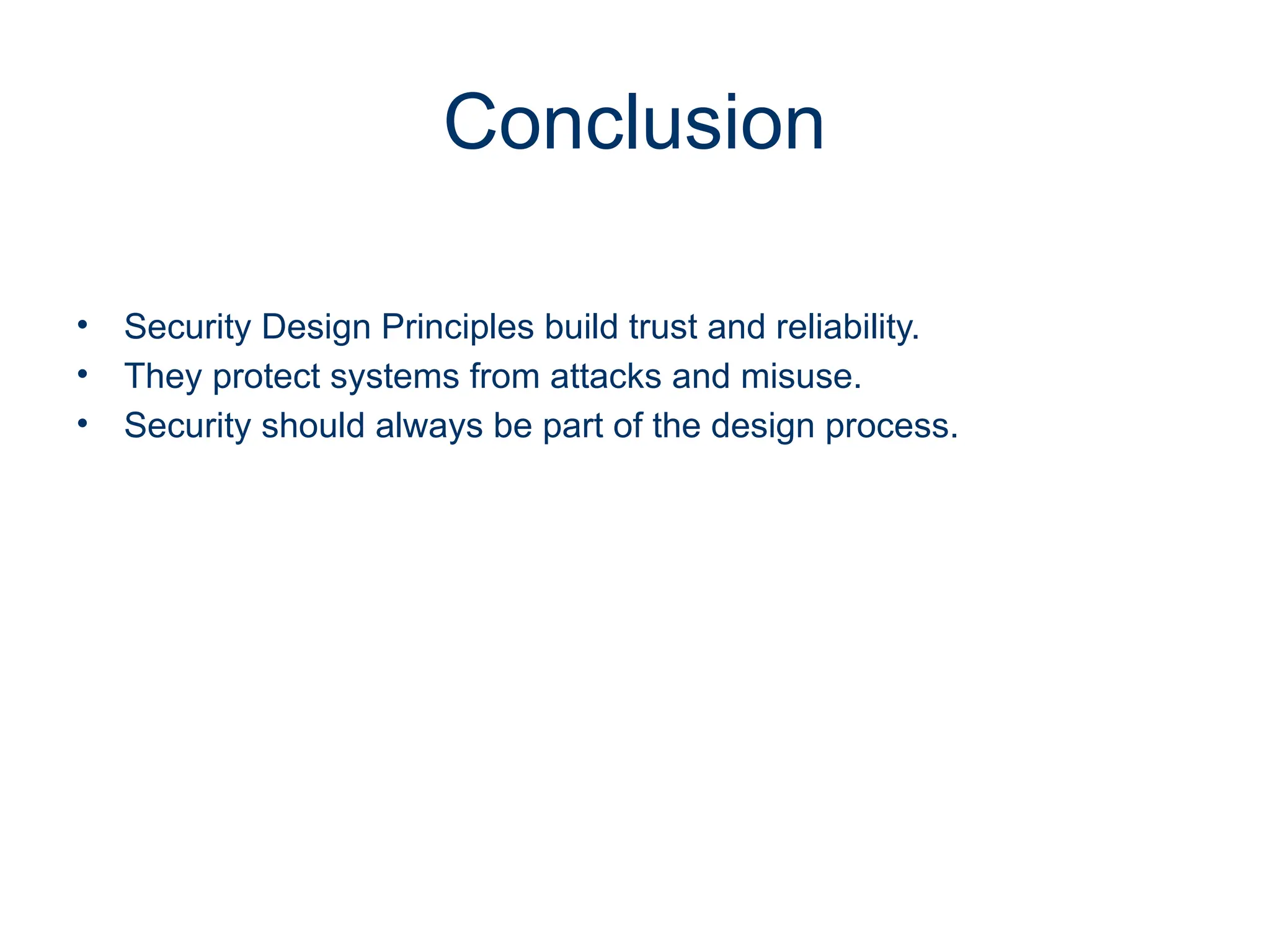 Conclusion

• Security Design Principles build trust and reliability.
• They protect systems from attacks and misuse.
• Security should always be part of the design process.